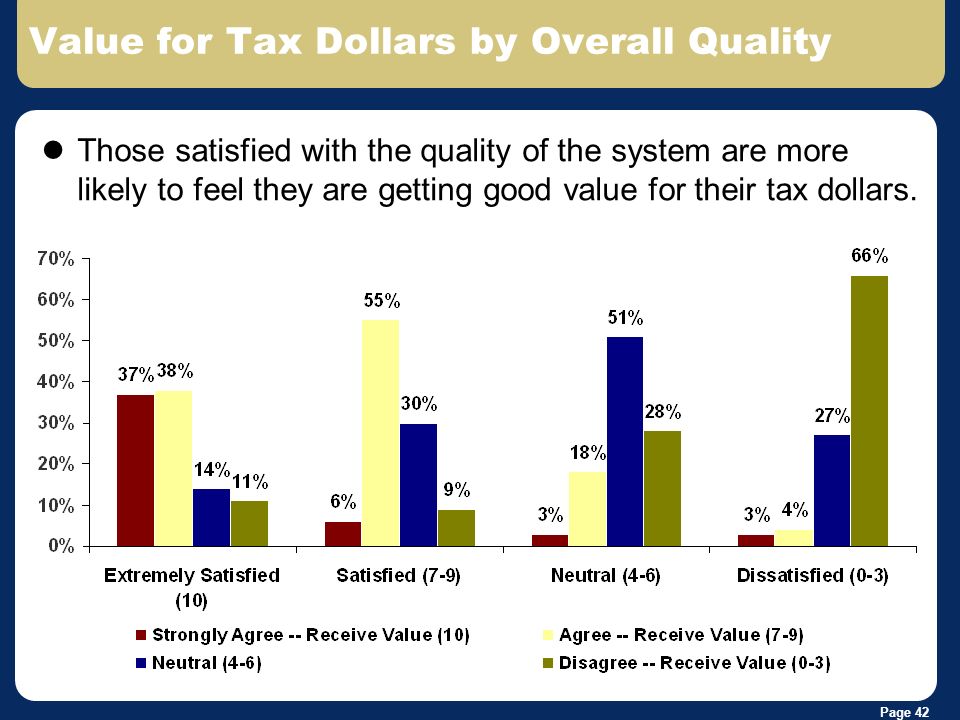 Value for Tax Dollars by Overall Quality

Those satisfied with the quality of the system are more likely to feel they are getting good value for their tax dollars.

70%
60%
50%
40%
30%
20%
10%
0%

37% 38% 14% 11%
6% 55% 30% 9%
3% 18% 51% 28%
3% 4% 27% 66%

Extremely Satisfied (10)
Satisfied (7-9)
Neutral (4-6)
Dissatisfied (0-3)

Strongly Agree -- Receive Value (10)
Agree -- Receive Value (7-9)
Neutral (4-6)
Disagree -- Receive Value (0-3)

Page 42